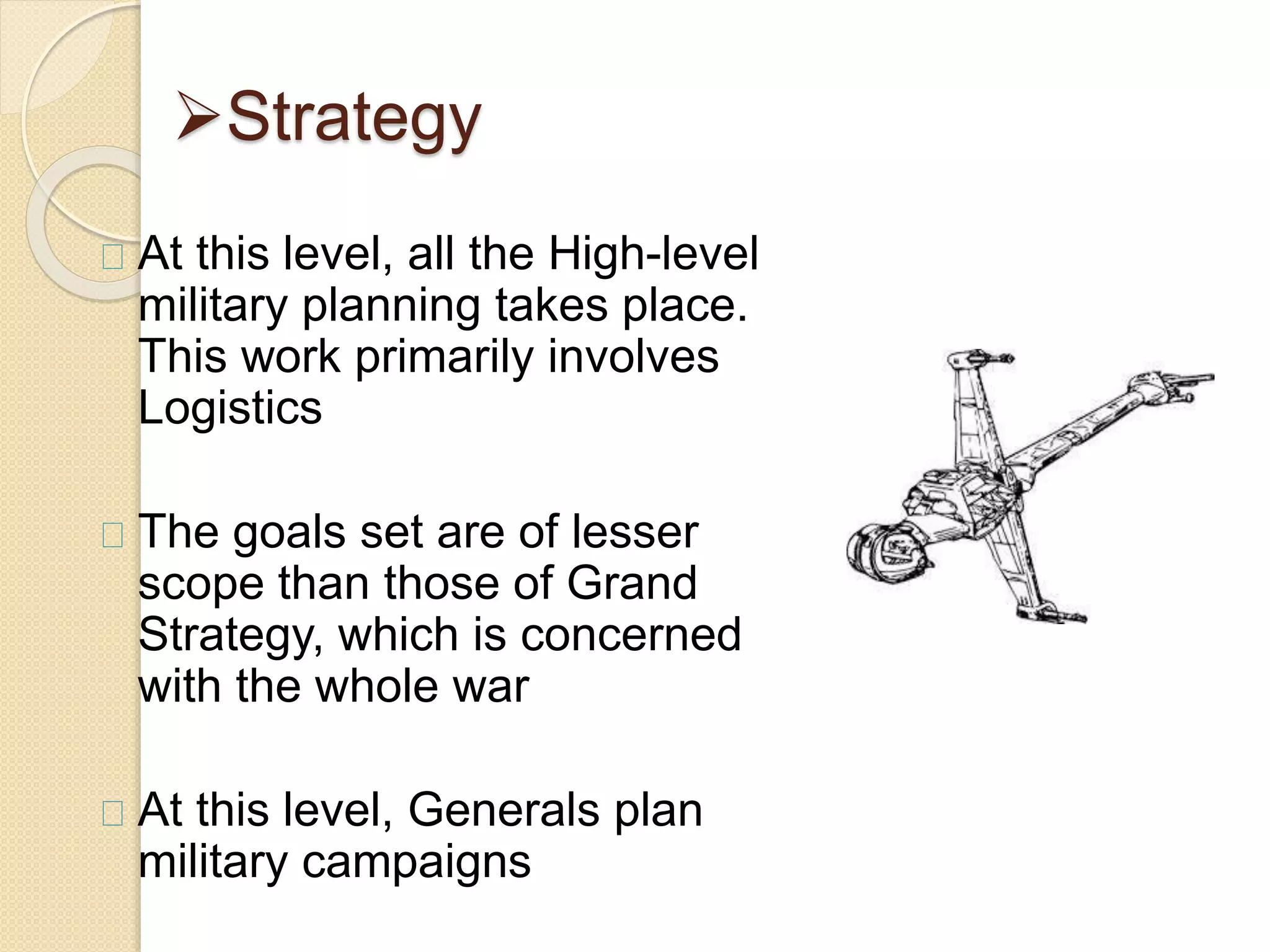 ➢Strategy

At this level, all the High-level military planning takes place. This work primarily involves Logistics

The goals set are of lesser scope than those of Grand Strategy, which is concerned with the whole war

At this level, Generals plan military campaigns